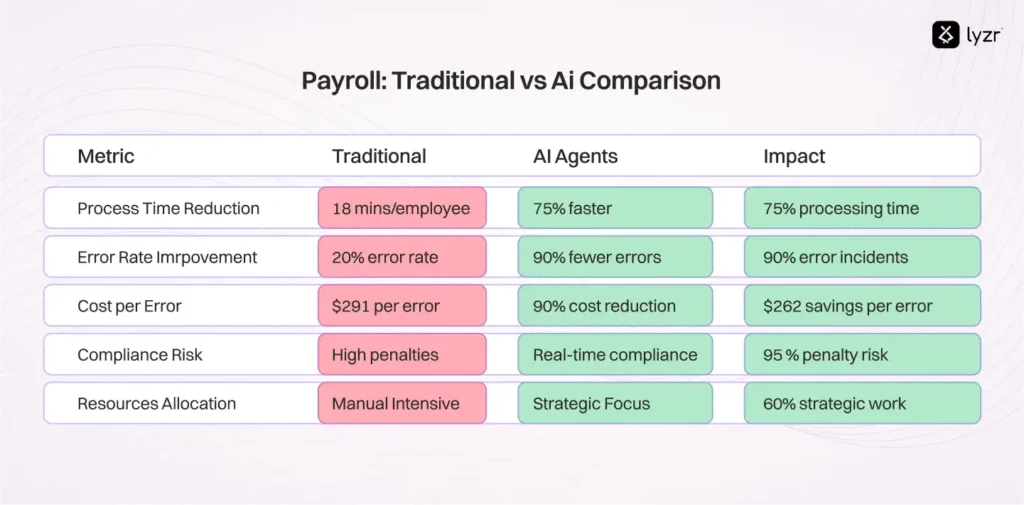 lyzr

Payroll: Traditional vs Ai Comparison

| Metric | Traditional | AI Agents | Impact |
|---|---|---|---|
| Process Time Reduction | 18 mins/employee | 75% faster | 75% processing time |
| Error Rate Imrpovement | 20% error rate | 90% fewer errors | 90% error incidents |
| Cost per Error | \$291 per error | 90% cost reduction | \$262 savings per error |
| Compliance Risk | High penalties | Real-time compliance | 95 % penalty risk |
| Resources Allocation | Manual Intensive | Strategic Focus | 60% strategic work |